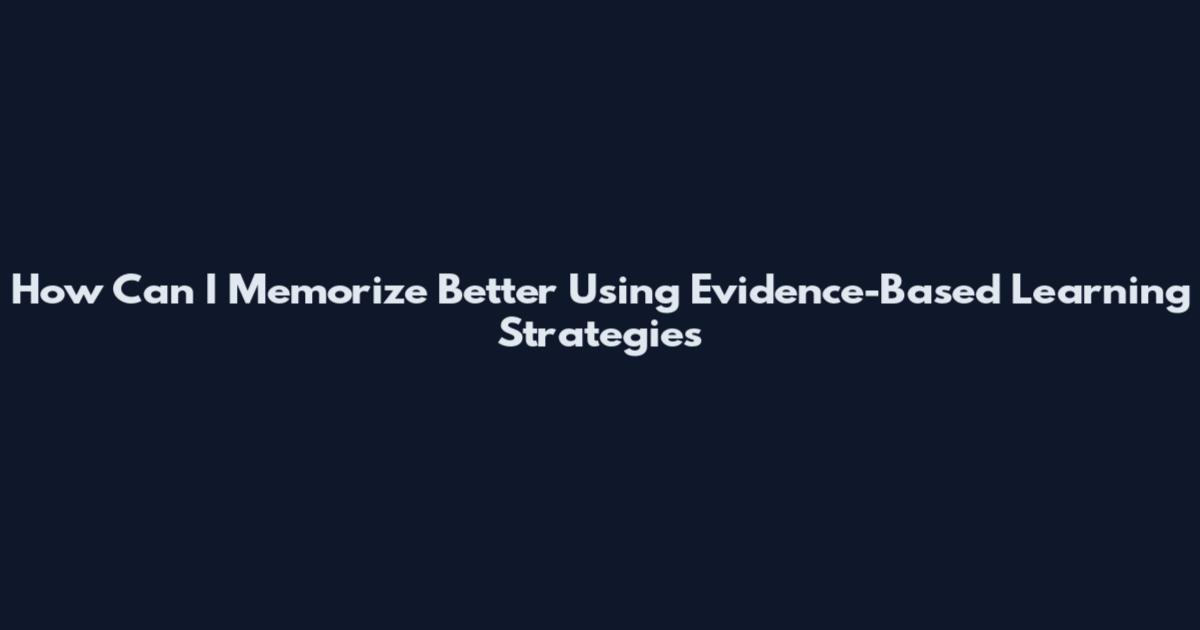 How Can I Memorize Better Using Evidence-Based Learning Strategies